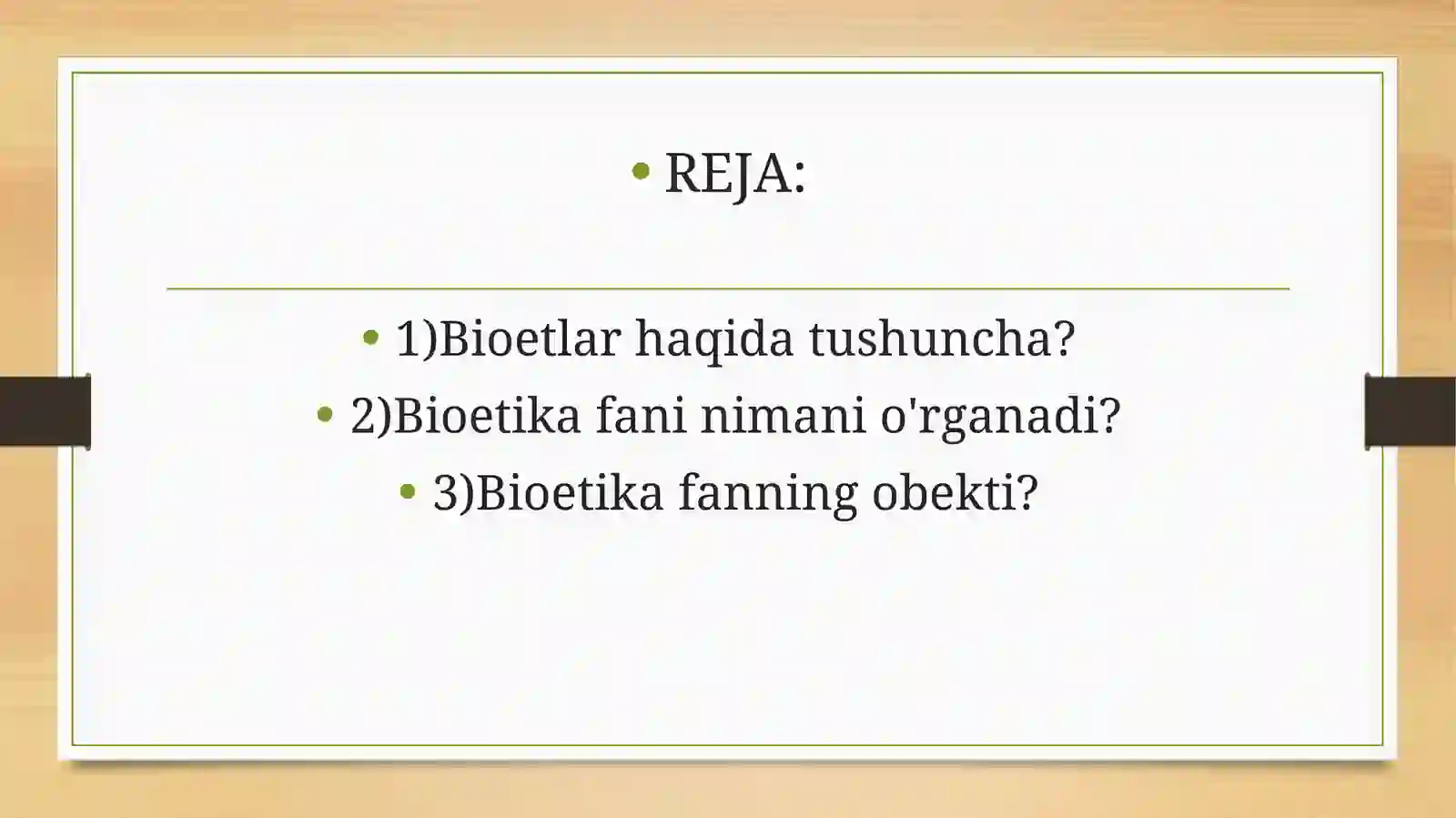 • REJA:

• 1)Bioetlar haqida tushuncha?
• 2)Bioetika fani nimani o'rganadi?
• 3)Bioetika fanning obekti?